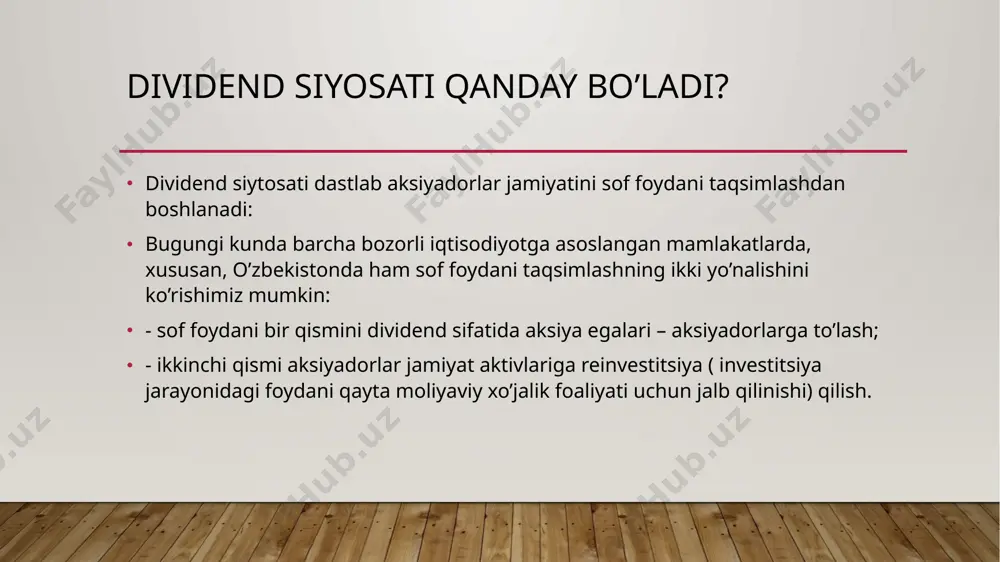 DIVIDEND SIYOSATI QANDAY BO’LADI?

• Dividend siytosati dastlab aksiyadorlar jamiyatini sof foydani taqsimlashdan boshlanadi:

• Bugungi kunda barcha bozorli iqtisodiyotga asoslangan mamlakatlarda, xususan, O’zbekistonda ham sof foydani taqsimlashning ikki yo’nalishini ko’rishimiz mumkin:

• - sof foydani bir qismini dividend sifatida aksiya egalari – aksiyadorlarga to’lash;

• - ikkinchi qismi aksiyadorlar jamiyat aktivlariga reinvestitsiya ( investitsiya jarayonidagi foydani qayta moliyaviy xo’jalik foaliyati uchun jalb qilinishi) qilish.

FaylHub.uz FaylHub.uz FaylHub.uz FaylHub.uz FaylHub.uz FaylHub.uz